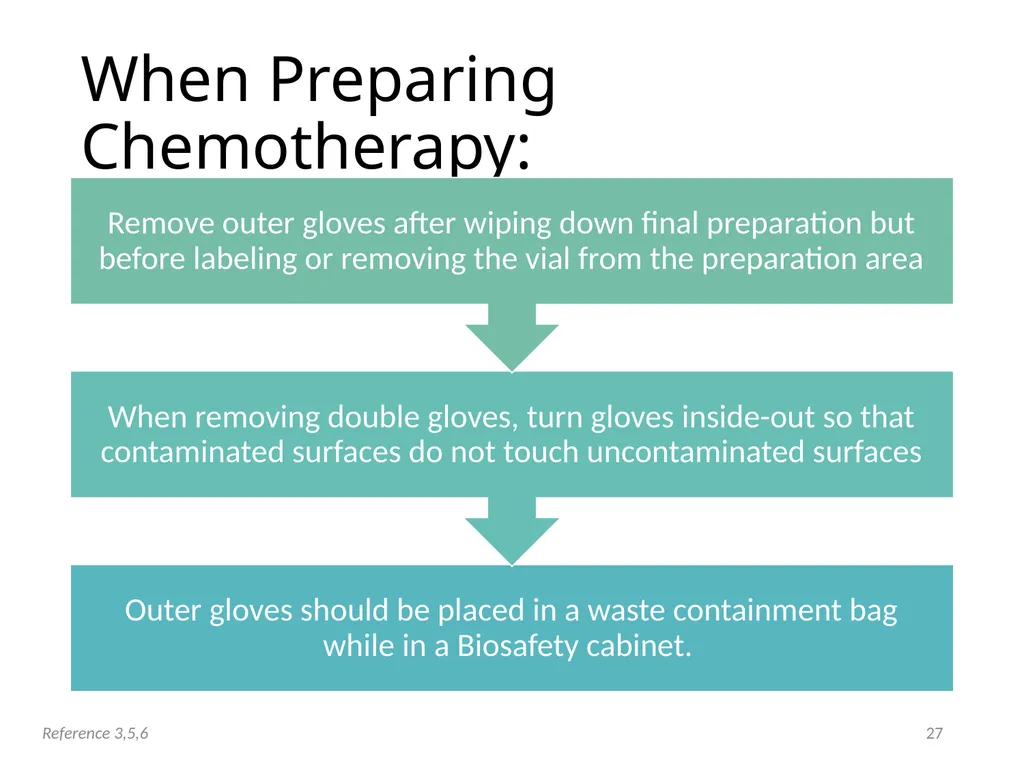 When Preparing Chemotherapy:

Remove outer gloves after wiping down final preparation but before labeling or removing the vial from the preparation area

When removing double gloves, turn gloves inside-out so that contaminated surfaces do not touch uncontaminated surfaces

Outer gloves should be placed in a waste containment bag while in a Biosafety cabinet.

Reference 3,5,6

27